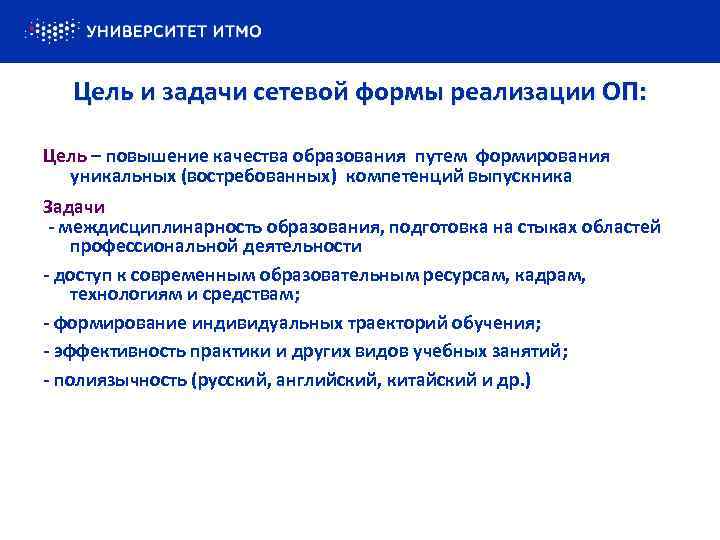 УНИВЕРСИТЕТ ИТМО

Цель и задачи сетевой формы реализации ОП:

Цель – повышение качества образования путем формирования уникальных (востребованных) компетенций выпускника

Задачи
- междисциплинарность образования, подготовка на стыках областей профессиональной деятельности
- доступ к современным образовательным ресурсам, кадрам, технологиям и средствам;
- формирование индивидуальных траекторий обучения;
- эффективность практики и других видов учебных занятий;
- полиязычность (русский, английский, китайский и др.)